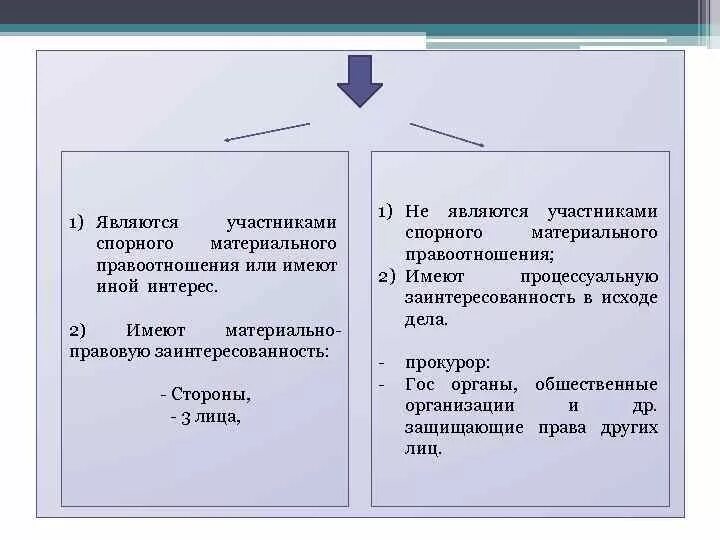 1) Являются участниками спорного материального правоотношения или имеют иной интерес.

2) Имеют материально-правовую заинтересованность:

- Стороны,
- 3 лица,

1) Не являются участниками спорного материального правоотношения;
2) Имеют процессуальную заинтересованность в исходе дела.

- прокурор:
- Гос органы, общественные организации и др. защищающие права других лиц.